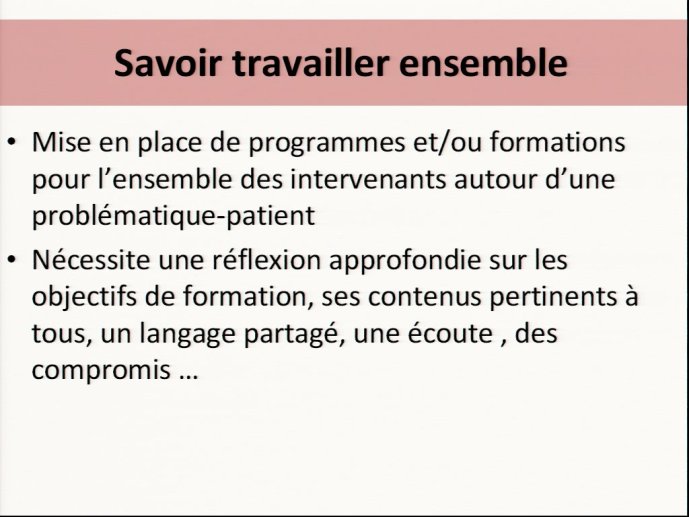 Savoir travailler ensemble

• Mise en place de programmes et/ou formations pour l’ensemble des intervenants autour d’une problématique-patient

• Nécessite une réflexion approfondie sur les objectifs de formation, ses contenus pertinents à tous, un langage partagé, une écoute , des compromis …